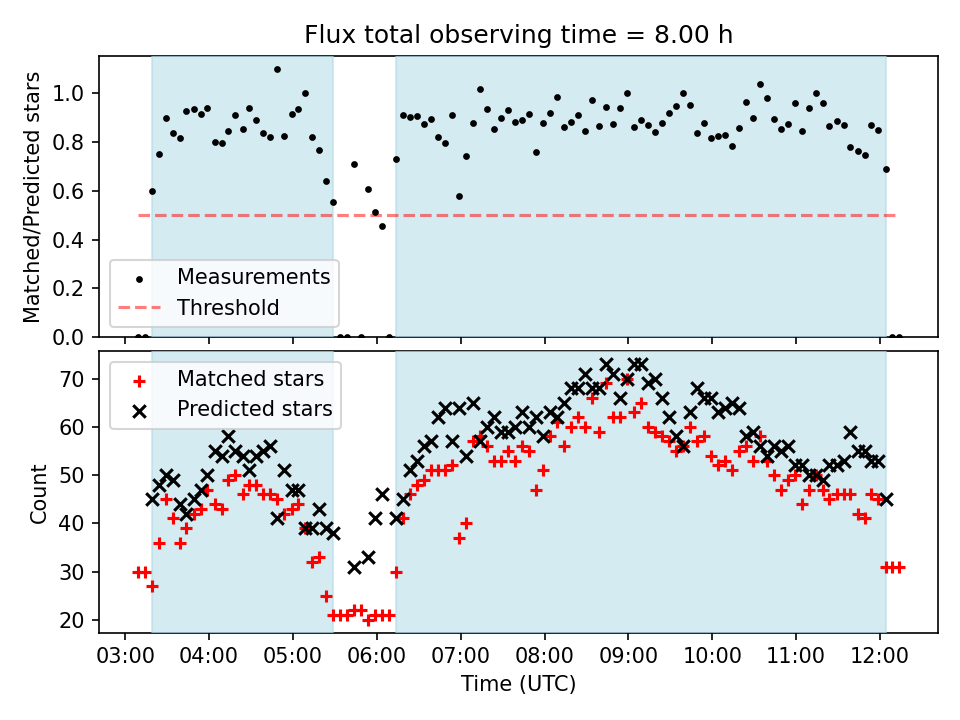 Flux total observing time = 8.00 h

Matched/Predicted stars

1.0
0.8
0.6
0.4
0.2
0.0

Measurements
Threshold

Count

70
60
50
40
30
20

Matched stars
Predicted stars

03:00 04:00 05:00 06:00 07:00 08:00 09:00 10:00 11:00 12:00

Time (UTC)